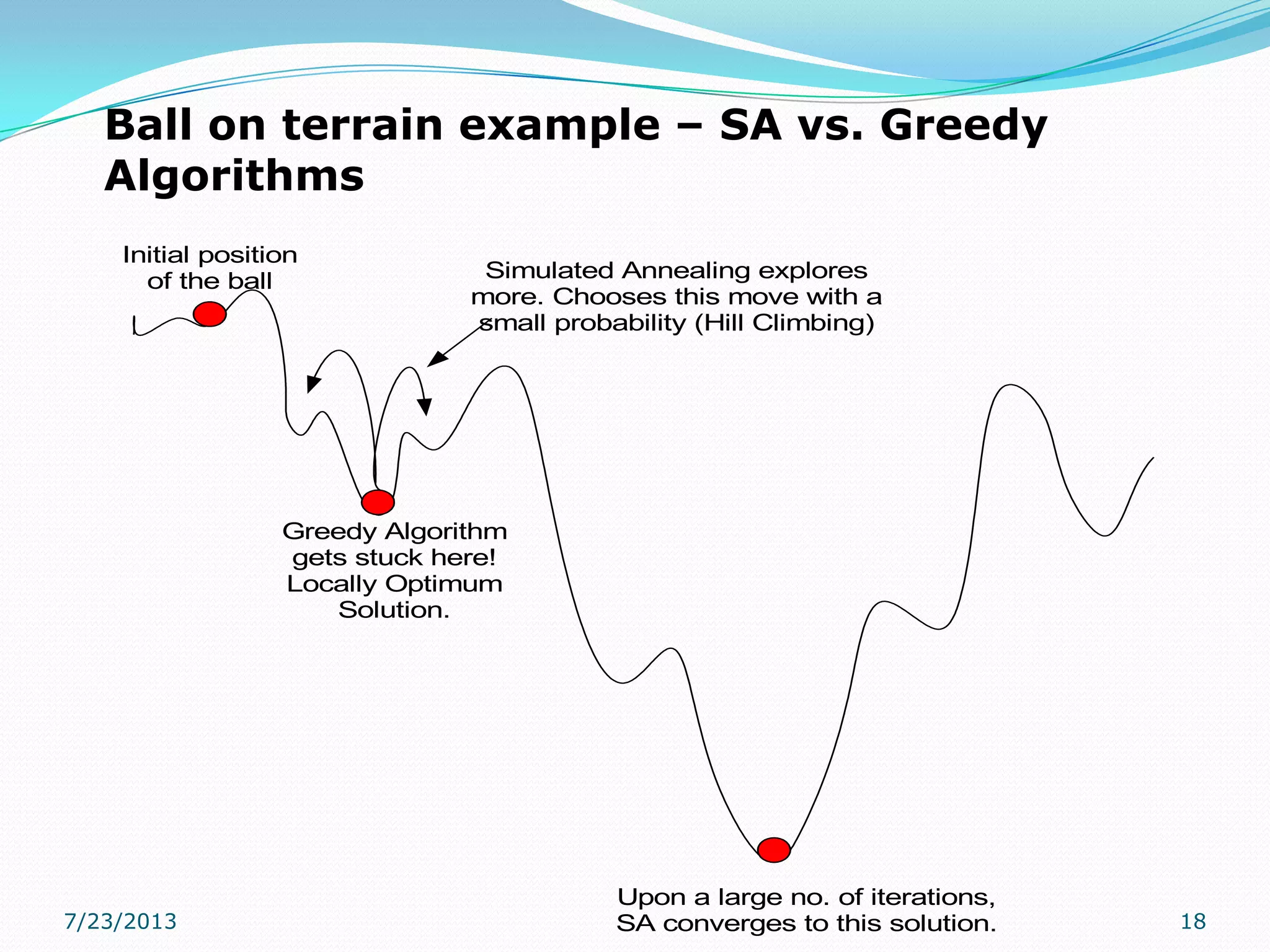 Ball on terrain example – SA vs. Greedy Algorithms

Initial position of the ball

Simulated Annealing explores more. Chooses this move with a small probability (Hill Climbing)

Greedy Algorithm gets stuck here! Locally Optimum Solution.

Upon a large no. of iterations, SA converges to this solution.

7/23/2013

18